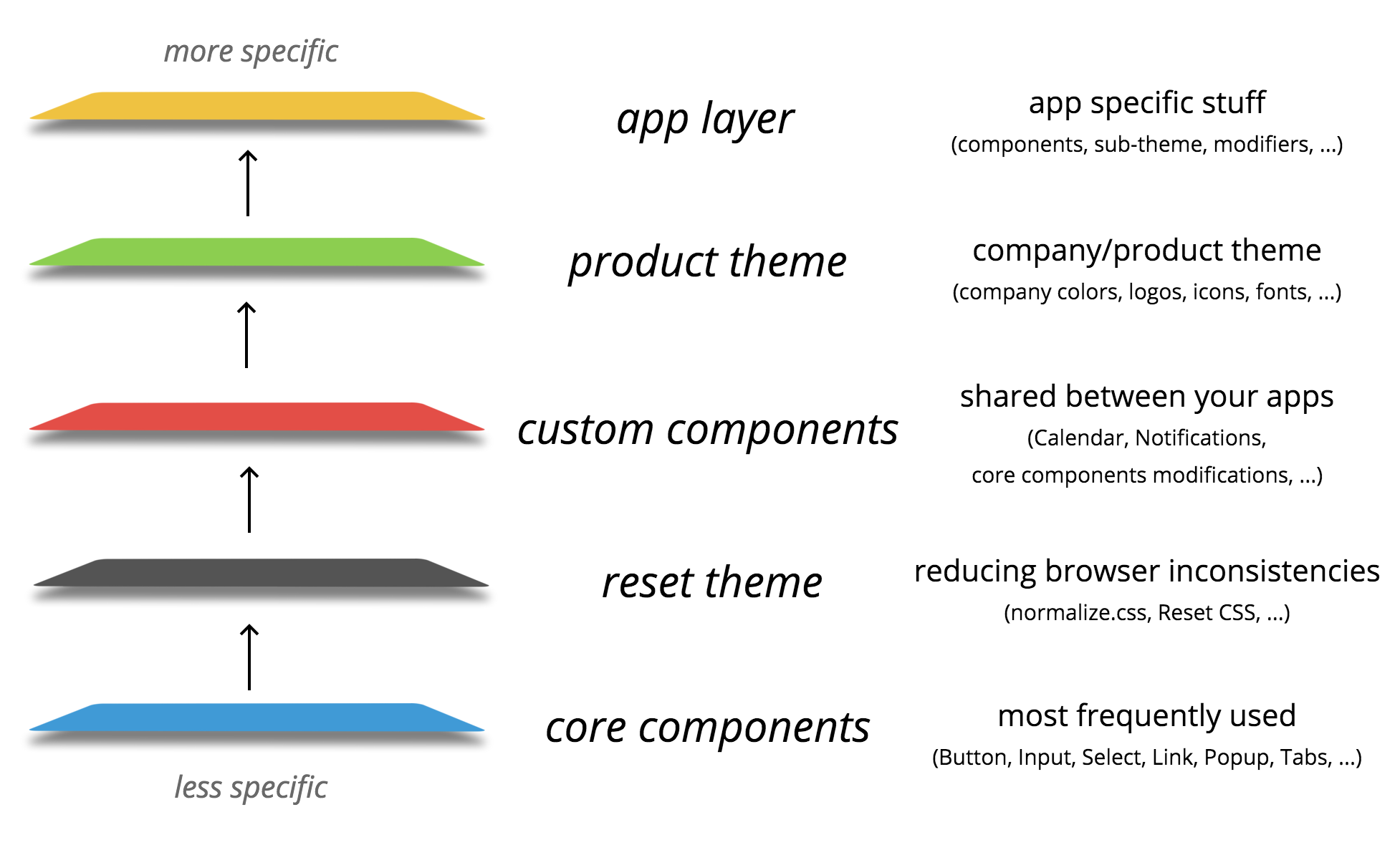 more specific

app layer

app specific stuff
(components, sub-theme, modifiers, ...)

product theme

company/product theme
(company colors, logos, icons, fonts, ...)

custom components

shared between your apps
(Calendar, Notifications,
core components modifications, ...)

reset theme

reducing browser inconsistencies
(normalize.css, Reset CSS, ...)

core components

most frequently used
(Button, Input, Select, Link, Popup, Tabs, ...)

less specific